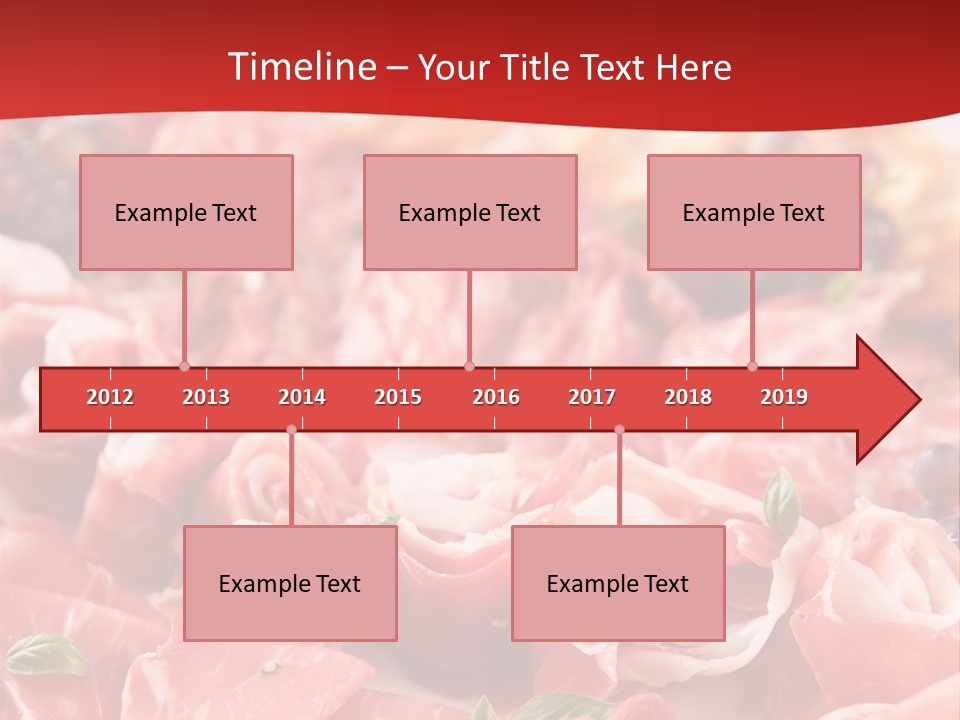 Timeline – Your Title Text Here

Example Text

Example Text

Example Text

2012 2013 2014 2015 2016 2017 2018 2019

Example Text

Example Text